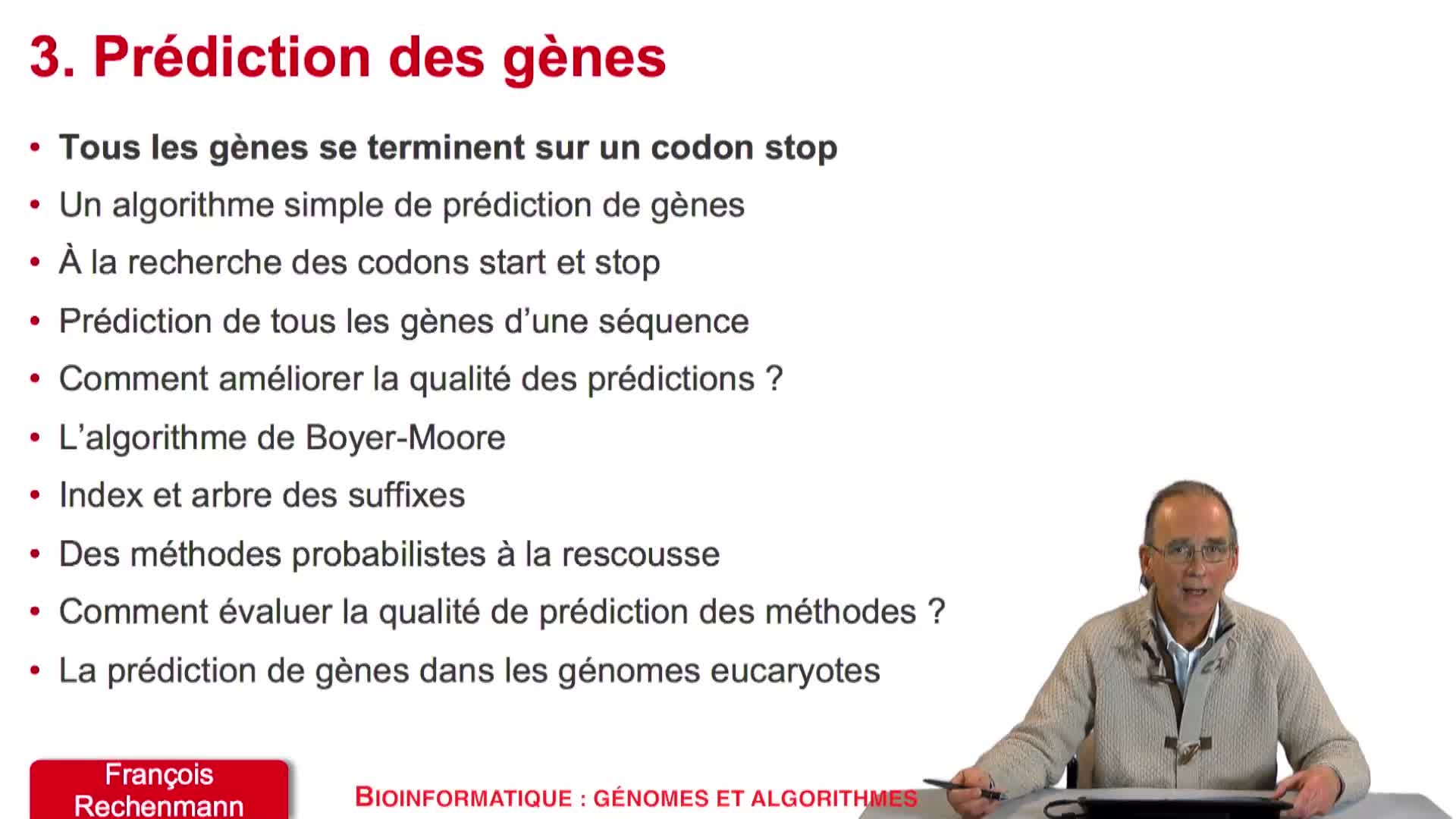 3. Prédiction des gènes

• Tous les gènes se terminent sur un codon stop
• Un algorithme simple de prédiction de gènes
• À la recherche des codons start et stop
• Prédiction de tous les gènes d'une séquence
• Comment améliorer la qualité des prédictions ?
• L'algorithme de Boyer-Moore
• Index et arbre des suffixes
• Des méthodes probabilistes à la rescousse
• Comment évaluer la qualité de prédiction des méthodes ?
• La prédiction de gènes dans les génomes eucaryotes

François Rechenmann

BIOINFORMATIQUE : GÉNOMES ET ALGORITHMES